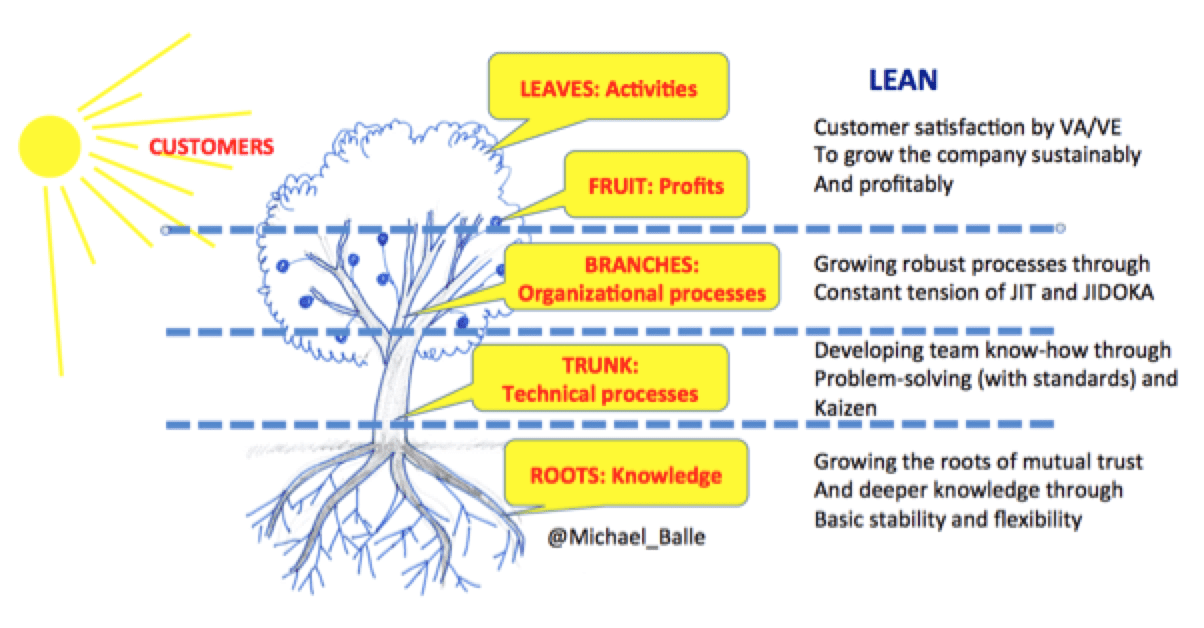 CUSTOMERS

LEAVES: Activities

FRUIT: Profits

BRANCHES: Organizational processes

TRUNK: Technical processes

ROOTS: Knowledge

@Michael_Balle

LEAN

Customer satisfaction by VA/VE
To grow the company sustainably
And profitably

Growing robust processes through
Constant tension of JIT and JIDOKA

Developing team know-how through
Problem-solving (with standards) and
Kaizen

Growing the roots of mutual trust
And deeper knowledge through
Basic stability and flexibility